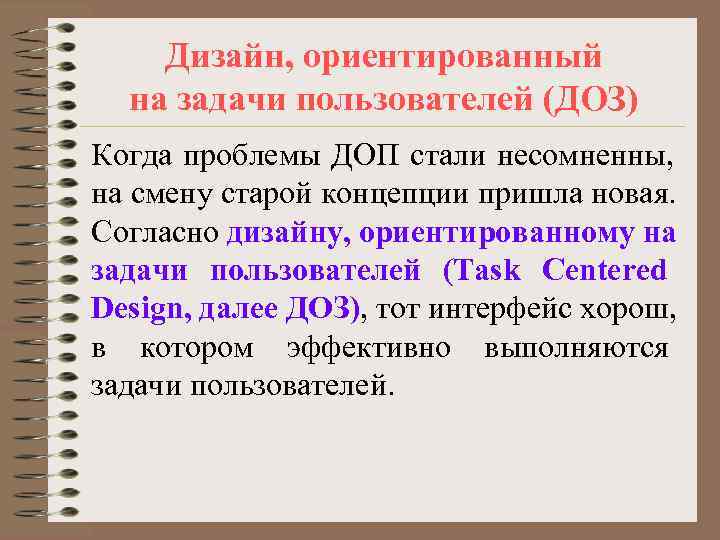 Дизайн, ориентированный на задачи пользователей (ДОЗ)

Когда проблемы ДОП стали несомненны, на смену старой концепции пришла новая. Согласно дизайну, ориентированному на задачи пользователей (Task Centered Design, далее ДОЗ), тот интерфейс хорош, в котором эффективно выполняются задачи пользователей.